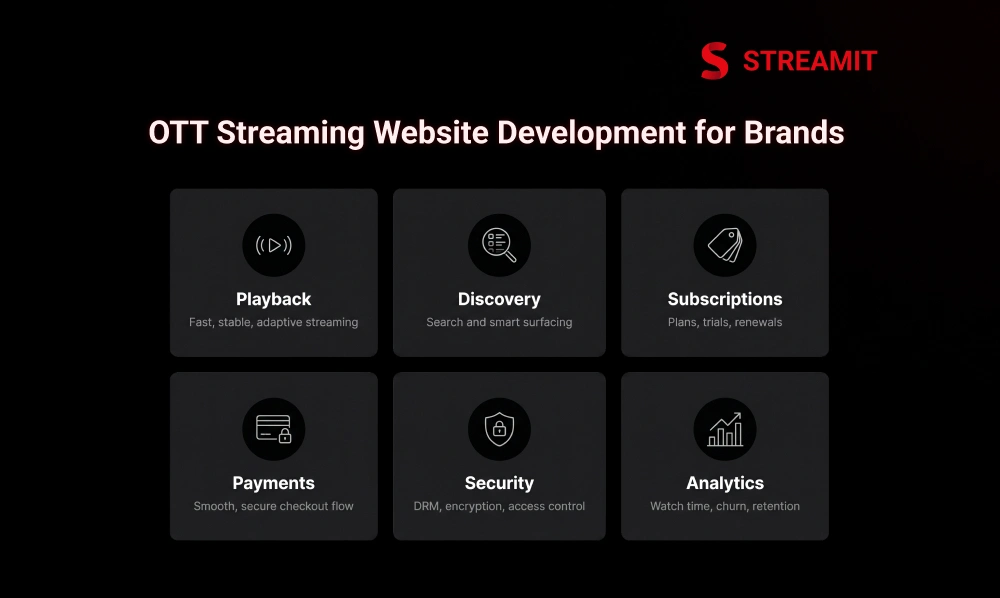 STREAMIT

OTT Streaming Website Development for Brands

Playback
Fast, stable, adaptive streaming

Discovery
Search and smart surfacing

Subscriptions
Plans, trials, renewals

Payments
Smooth, secure checkout flow

Security
DRM, encryption, access control

Analytics
Watch time, churn, retention